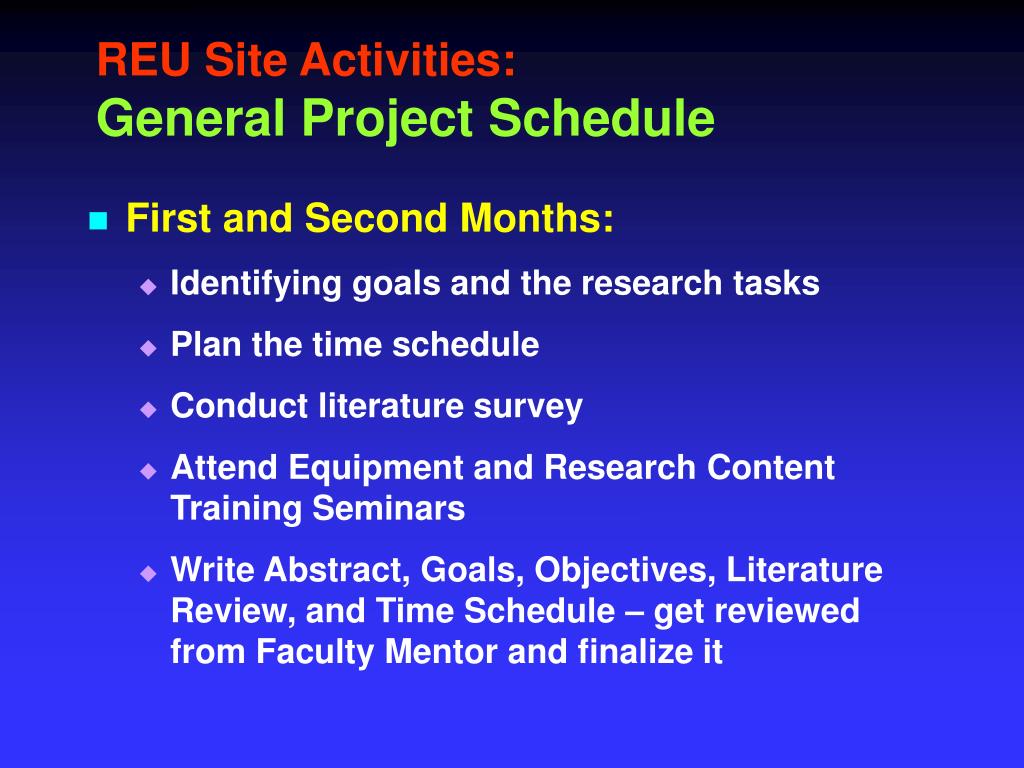 REU Site Activities:
General Project Schedule

- First and Second Months:
  - Identifying goals and the research tasks
  - Plan the time schedule
  - Conduct literature survey
  - Attend Equipment and Research Content Training Seminars
  - Write Abstract, Goals, Objectives, Literature Review, and Time Schedule – get reviewed from Faculty Mentor and finalize it